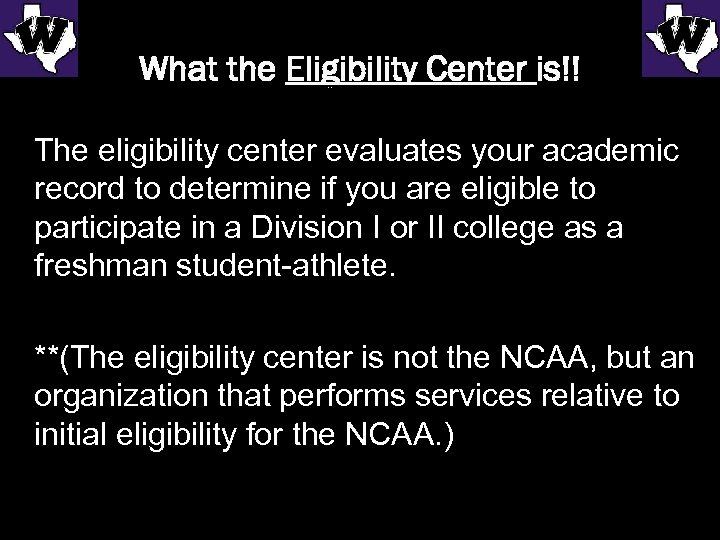 W

W

What the Eligibility Center is!!

The eligibility center evaluates your academic record to determine if you are eligible to participate in a Division I or II college as a freshman student-athlete.

**(The eligibility center is not the NCAA, but an organization that performs services relative to initial eligibility for the NCAA.)